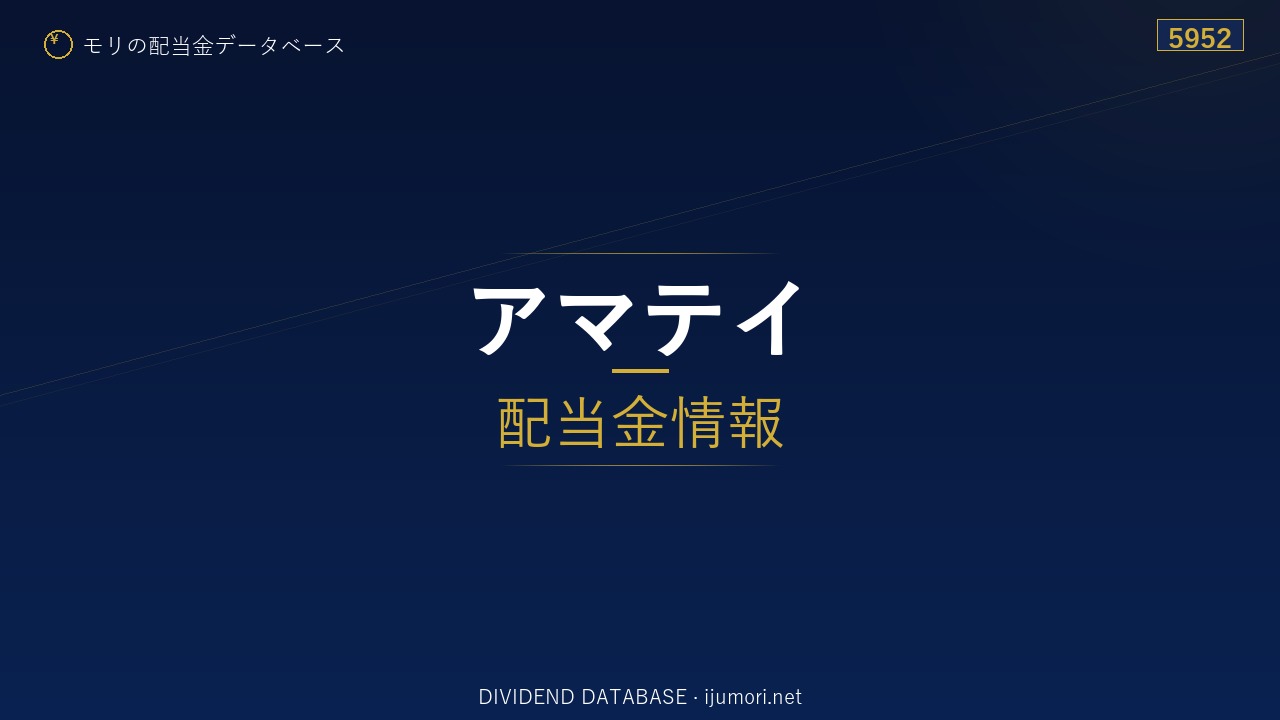 ¥ モリの配当金データベース

5952

アマテイ

配当金情報

DIVIDEND DATABASE · ijumori.net